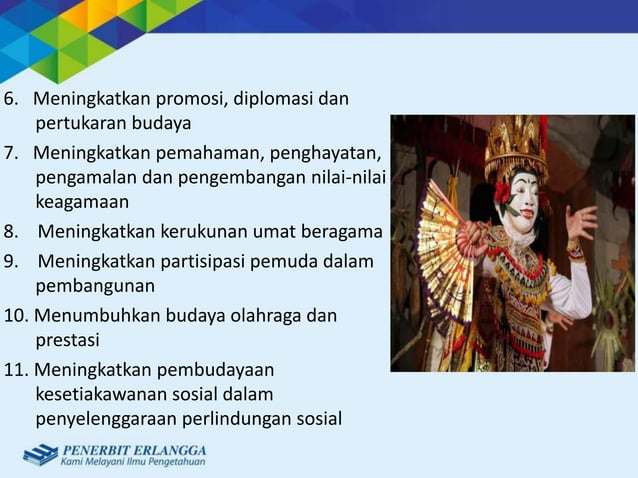 6. Meningkatkan promosi, diplomasi dan pertukaran budaya

7. Meningkatkan pemahaman, penghayatan, pengamalan dan pengembangan nilai-nilai keagamaan

8. Meningkatkan kerukunan umat beragama

9. Meningkatkan partisipasi pemuda dalam pembangunan

10. Menumbuhkan budaya olahraga dan prestasi

11. Meningkatkan pembudayaan kesetiakawanan sosial dalam penyelenggaraan perlindungan sosial

PENERBIT ERLANGGA
Kami Melayani Ilmu Pengetahuan